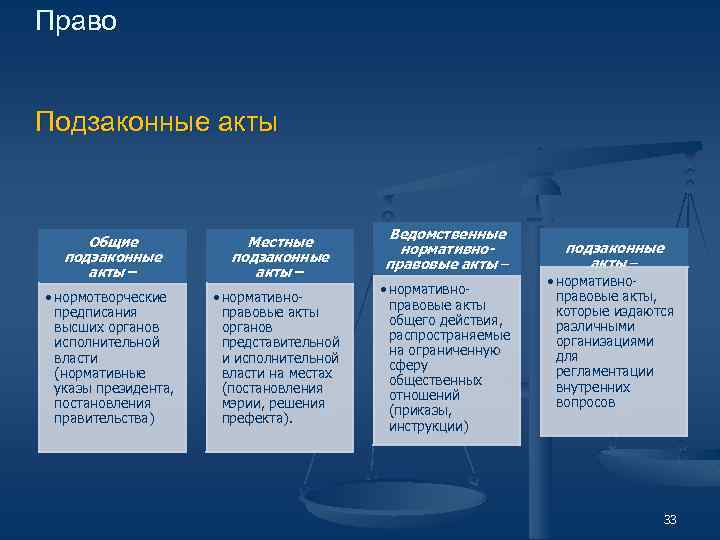 Право

Подзаконные акты

Общие подзаконные акты –

• нормотворческие предписания высших органов исполнительной власти (нормативные указы президента, постановления правительства)

Местные подзаконные акты –

• нормативно-правовые акты органов представительной и исполнительной власти на местах (постановления мэрии, решения префекта).

Ведомственные нормативно-правовые акты –

• нормативно-правовые акты общего действия, распространяемые на ограниченную сферу общественных отношений (приказы, инструкции)

подзаконные акты –

• нормативно-правовые акты, которые издаются различными организациями для регламентации внутренних вопросов

33